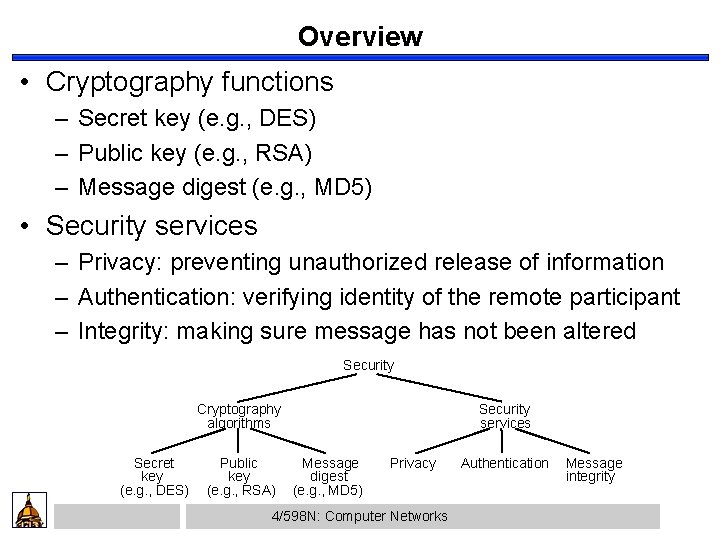 Overview

• Cryptography functions
– Secret key (e.g., DES)
– Public key (e.g., RSA)
– Message digest (e.g., MD5)

• Security services
– Privacy: preventing unauthorized release of information
– Authentication: verifying identity of the remote participant
– Integrity: making sure message has not been altered

Security

Cryptography algorithms

Security services

Secret key (e.g., DES)

Public key (e.g., RSA)

Message digest (e.g., MD5)

Privacy

Authentication

Message integrity

4/598N: Computer Networks